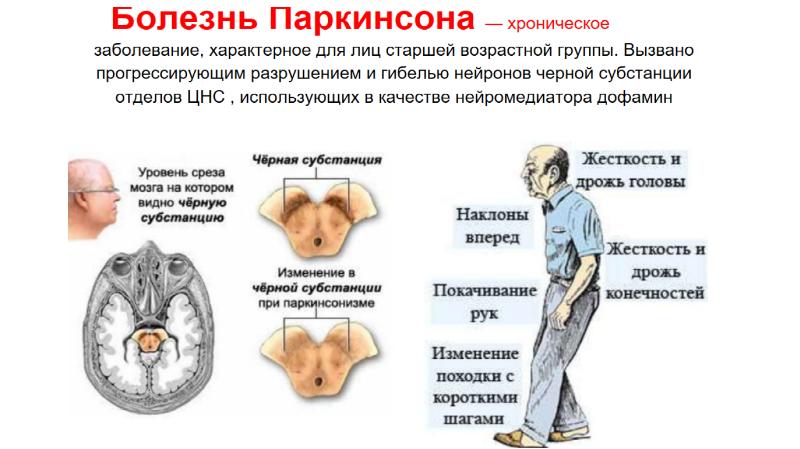 Болезнь Паркинсона — хроническое заболевание, характерное для лиц старшей возрастной группы. Вызвано прогрессирующим разрушением и гибелью нейронов черной субстанции отделов ЦНС , использующих в качестве нейромедиатора дофамин

Уровень среза мозга на котором видно чёрную субстанцию

Чёрная субстанция

Изменение в чёрной субстанции при паркинсонизме

Жесткость и дрожь головы

Наклоны вперед

Жесткость и дрожь конечностей

Покачивание рук

Изменение походки с короткими шагами